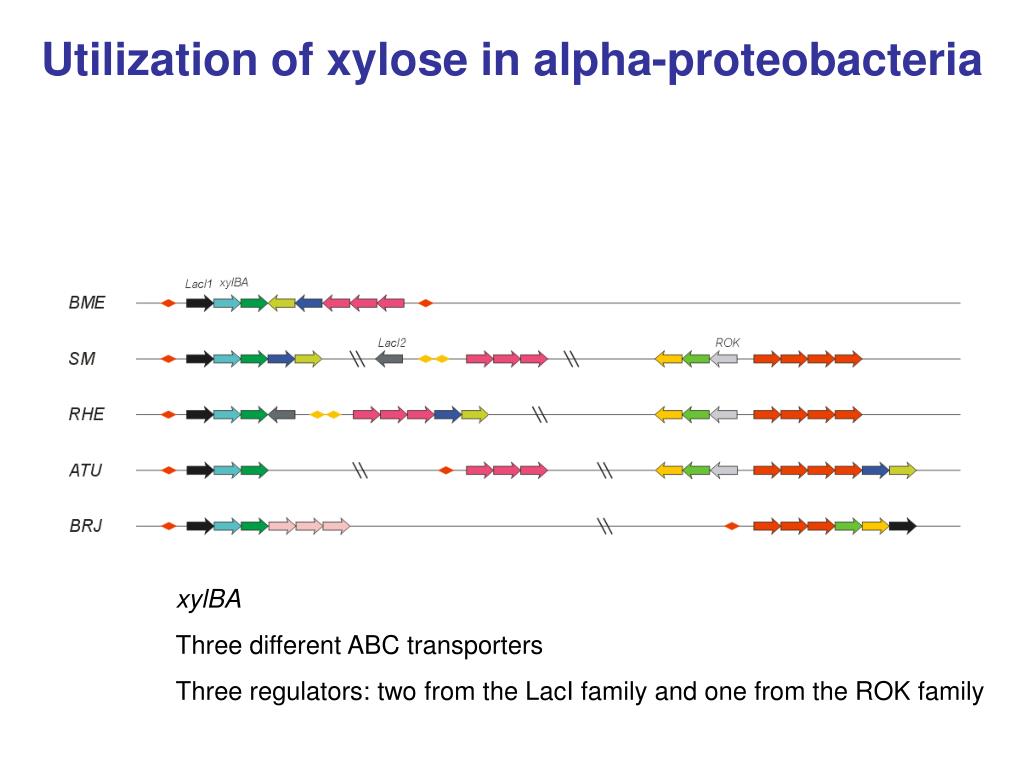 Utilization of xylose in alpha-proteobacteria

LacI1 xylBA

BME

LacI2

ROK

SM

RHE

ATU

BRJ

xylBA

Three different ABC transporters

Three regulators: two from the LacI family and one from the ROK family